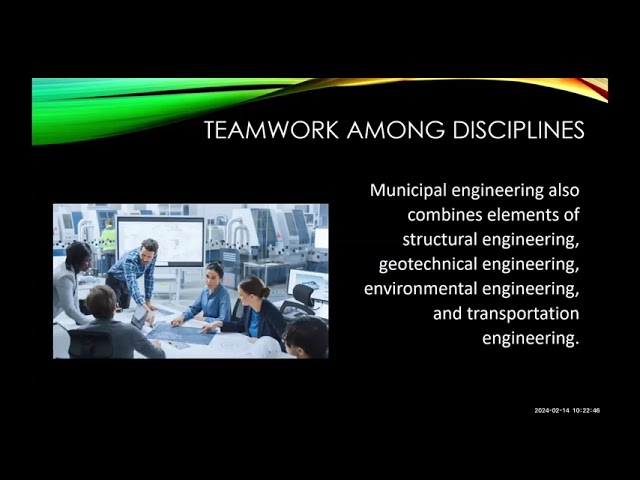 TEAMWORK AMONG DISCIPLINES

Municipal engineering also combines elements of structural engineering, geotechnical engineering, environmental engineering, and transportation engineering.

2024-02-14 10:22:46